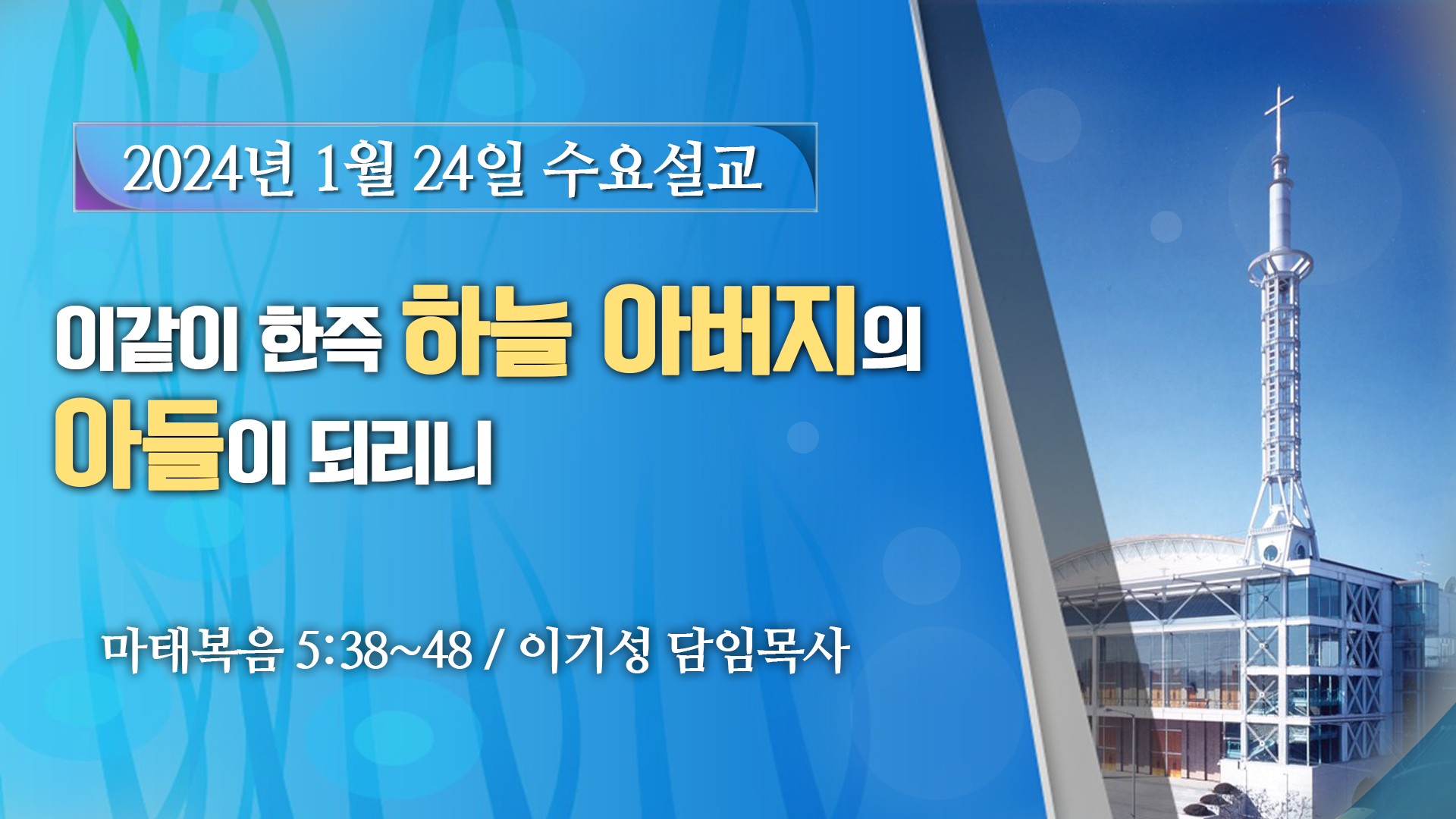 2024년 1월 24일 수요설교

이같이 한즉 하늘 아버지의 아들이 되리니

마태복음 5:38~48 / 이기성 담임목사